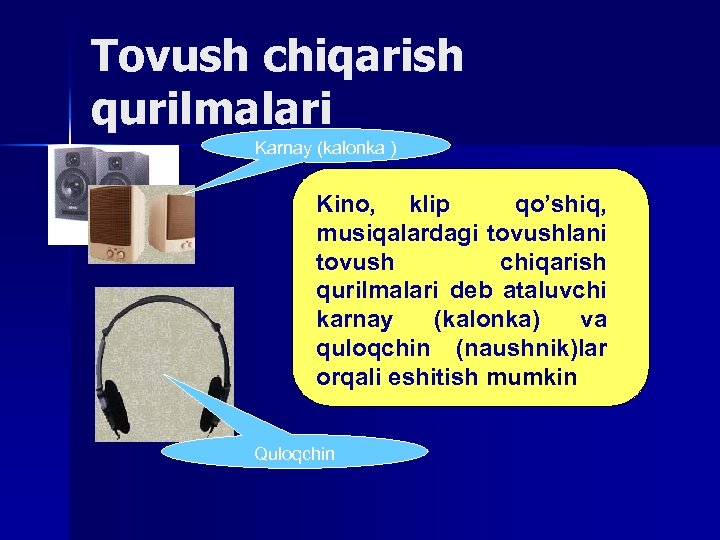 Tovush chiqarish qurilmalari

Karnay (kalonka )

Kino, klip qo’shiq, musiqalardagi tovushlani tovush chiqarish qurilmalari deb ataluvchi karnay (kalonka) va quloqchin (naushnik)lar orqali eshitish mumkin

Quloqchin